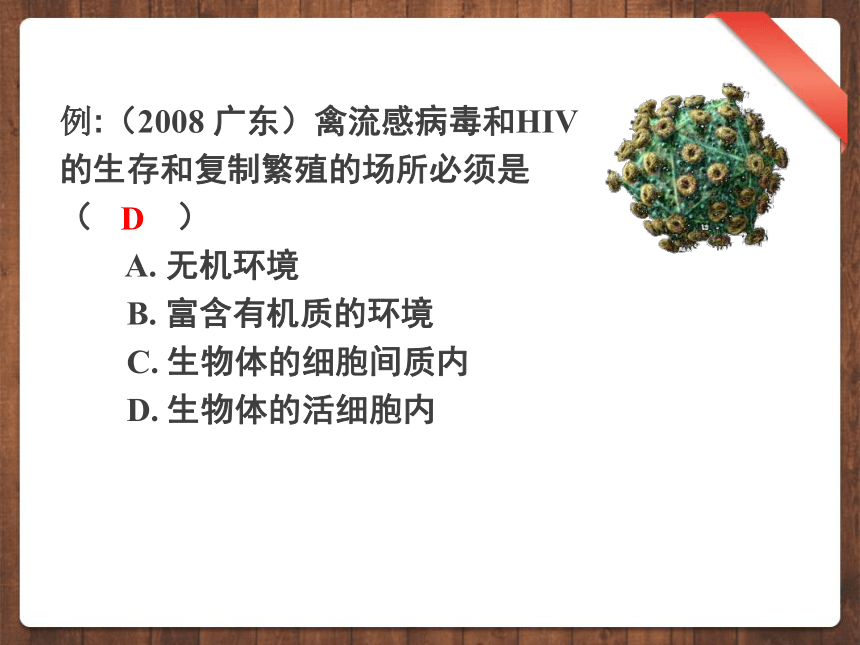 例:（2008 广东）禽流感病毒和HIV的生存和复制繁殖的场所必须是（ D ）

A. 无机环境

B. 富含有机质的环境

C. 生物体的细胞间质内

D. 生物体的活细胞内